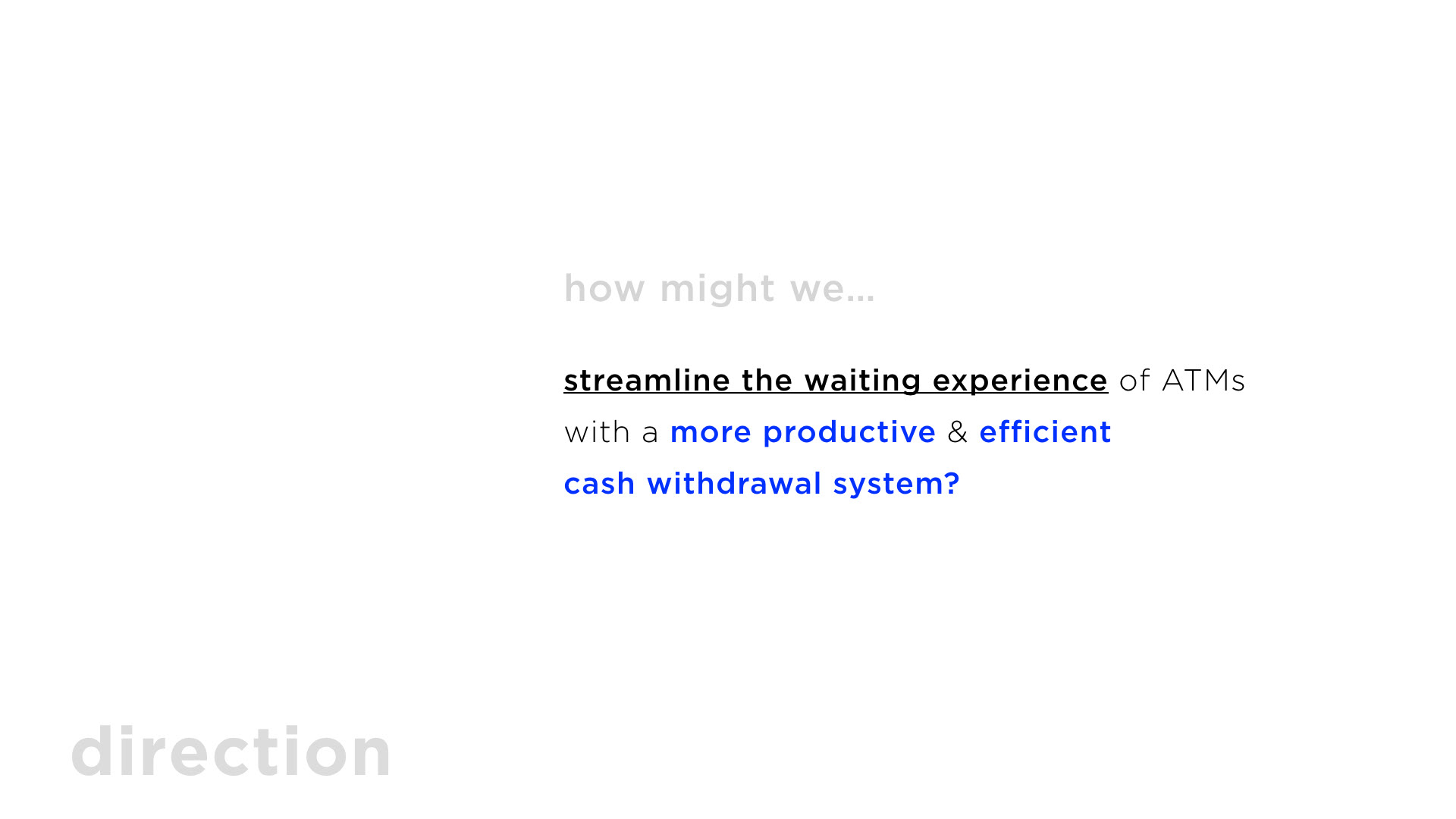 how might we...

streamline the waiting experience of ATMs with a more productive & efficient cash withdrawal system?

direction